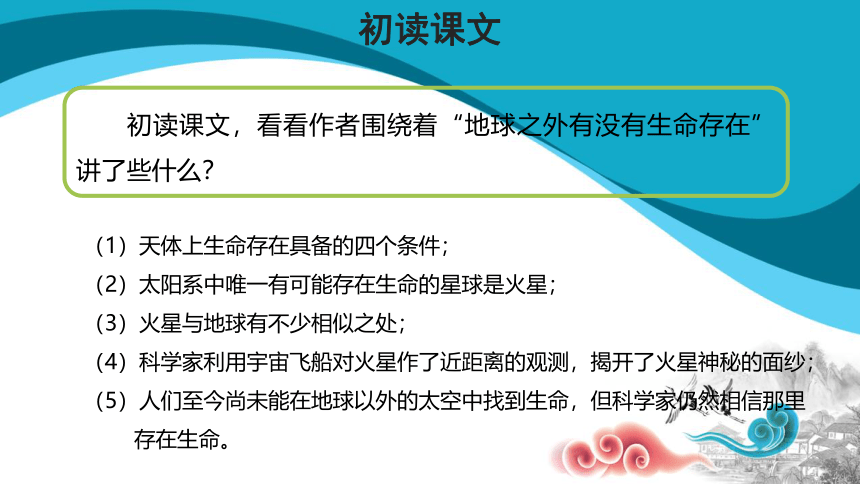 初读课文

初读课文，看看作者围绕着“地球之外有没有生命存在”讲了些什么？

（1）天体上生命存在具备的四个条件；
（2）太阳系中唯一有可能存在生命的星球是火星；
（3）火星与地球有不少相似之处；
（4）科学家利用宇宙飞船对火星作了近距离的观测，揭开了火星神秘的面纱；
（5）人们至今尚未能在地球以外的太空中找到生命，但科学家仍然相信那里存在生命。